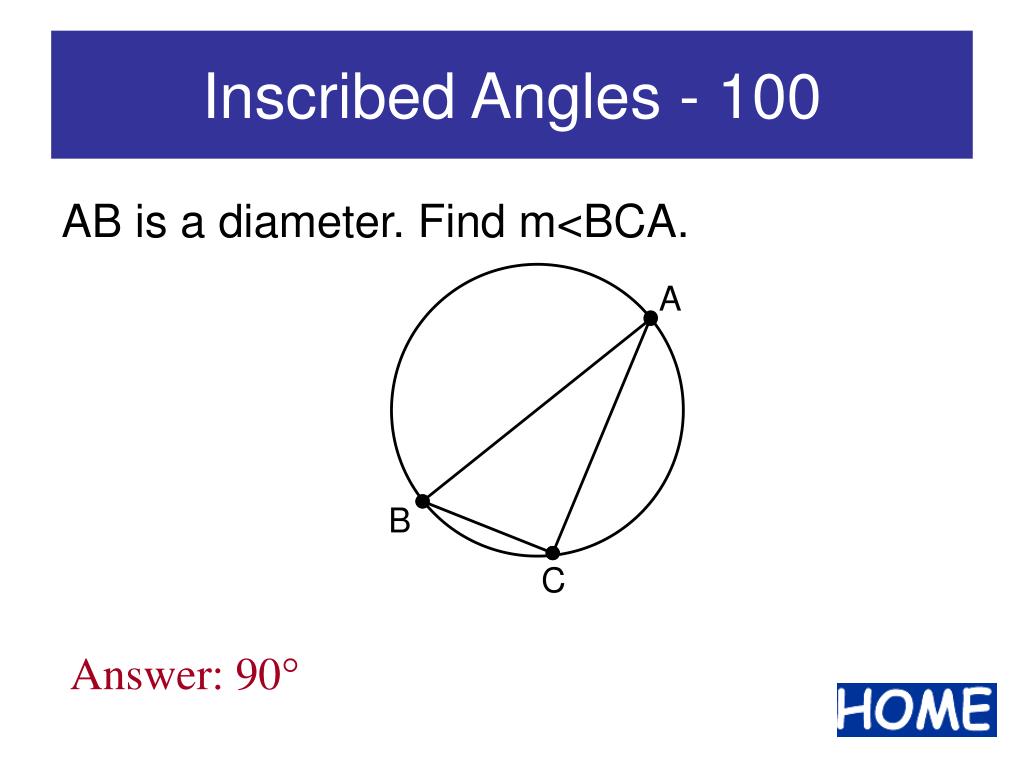 Inscribed Angles - 100

AB is a diameter. Find m<BCA.

A
B
C

Answer: 90°

HOME